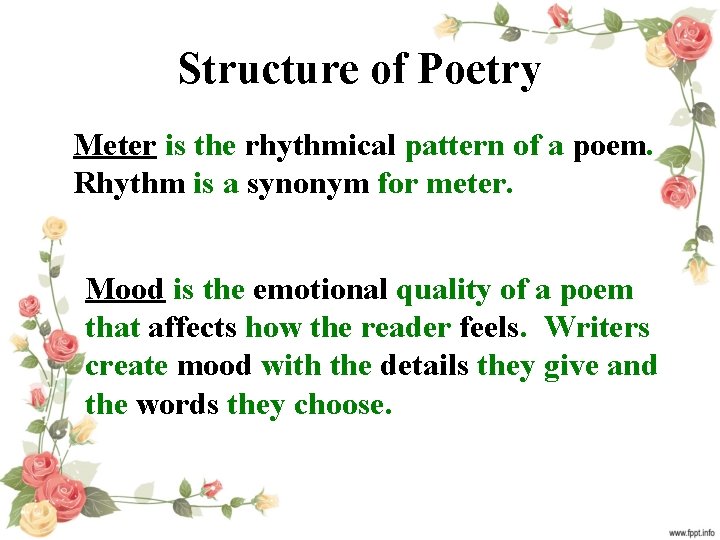 Structure of Poetry

Meter is the rhythmical pattern of a poem. Rhythm is a synonym for meter.

Mood is the emotional quality of a poem that affects how the reader feels. Writers create mood with the details they give and the words they choose.

www.fppt.info